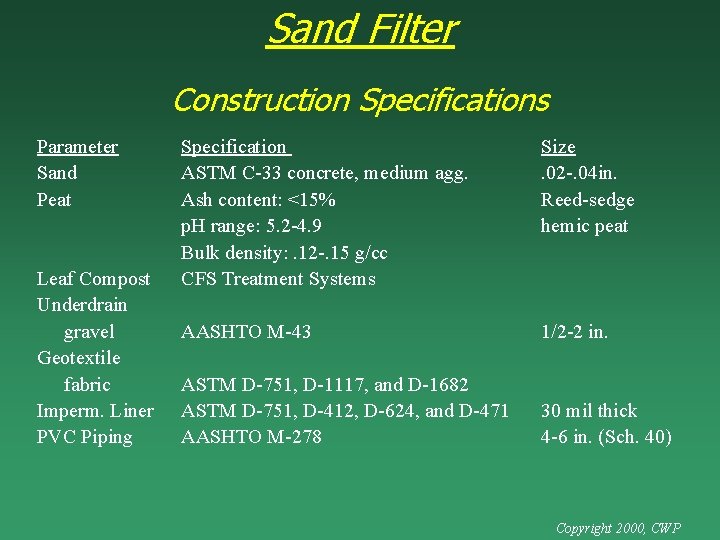 Sand Filter

Construction Specifications

| Parameter | Specification | Size |
|---|---|---|
| Sand | ASTM C-33 concrete, medium agg. | .02-.04in. |
| Peat | Ash content: <15% | Reed-sedge |
| | pH range: 5.2-4.9 | hemic peat |
| | Bulk density: .12-.15 g/cc | |
| Leaf Compost | CFS Treatment Systems | |
| Underdrain gravel | AASHTO M-43 | 1/2-2 in. |
| Geotextile fabric | ASTM D-751, D-1117, and D-1682 | |
| Imperm. Liner | ASTM D-751, D-412, D-624, and D-471 | 30 mil thick |
| PVC Piping | AASHTO M-278 | 4-6 in. (Sch. 40) |

Copyright 2000, CWP